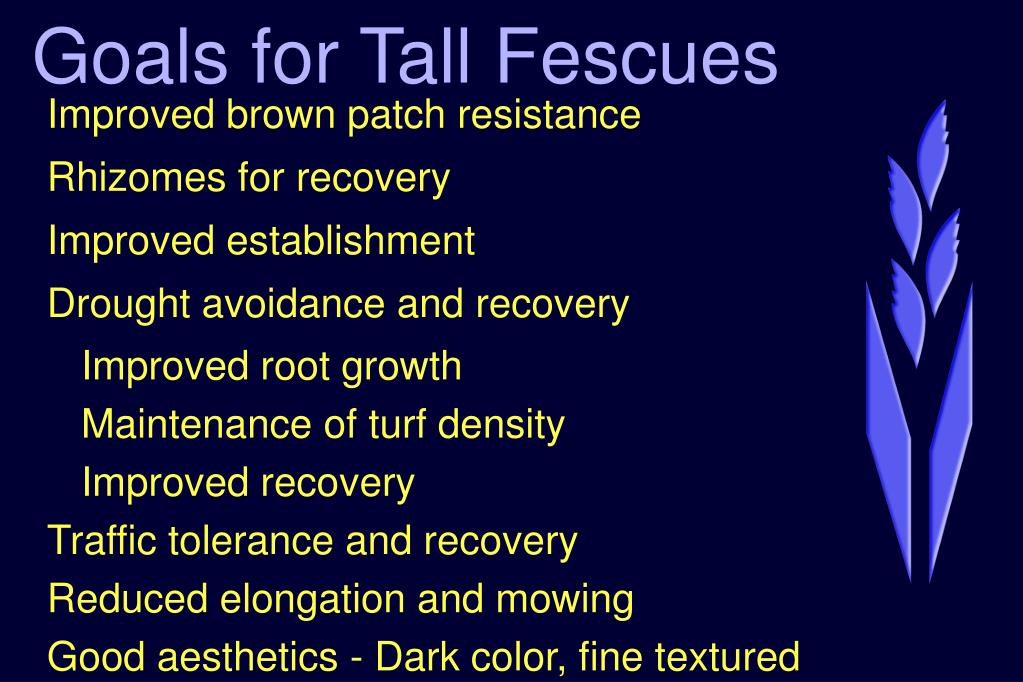 Goals for Tall Fescues

Improved brown patch resistance

Rhizomes for recovery

Improved establishment

Drought avoidance and recovery

Improved root growth

Maintenance of turf density

Improved recovery

Traffic tolerance and recovery

Reduced elongation and mowing

Good aesthetics - Dark color, fine textured